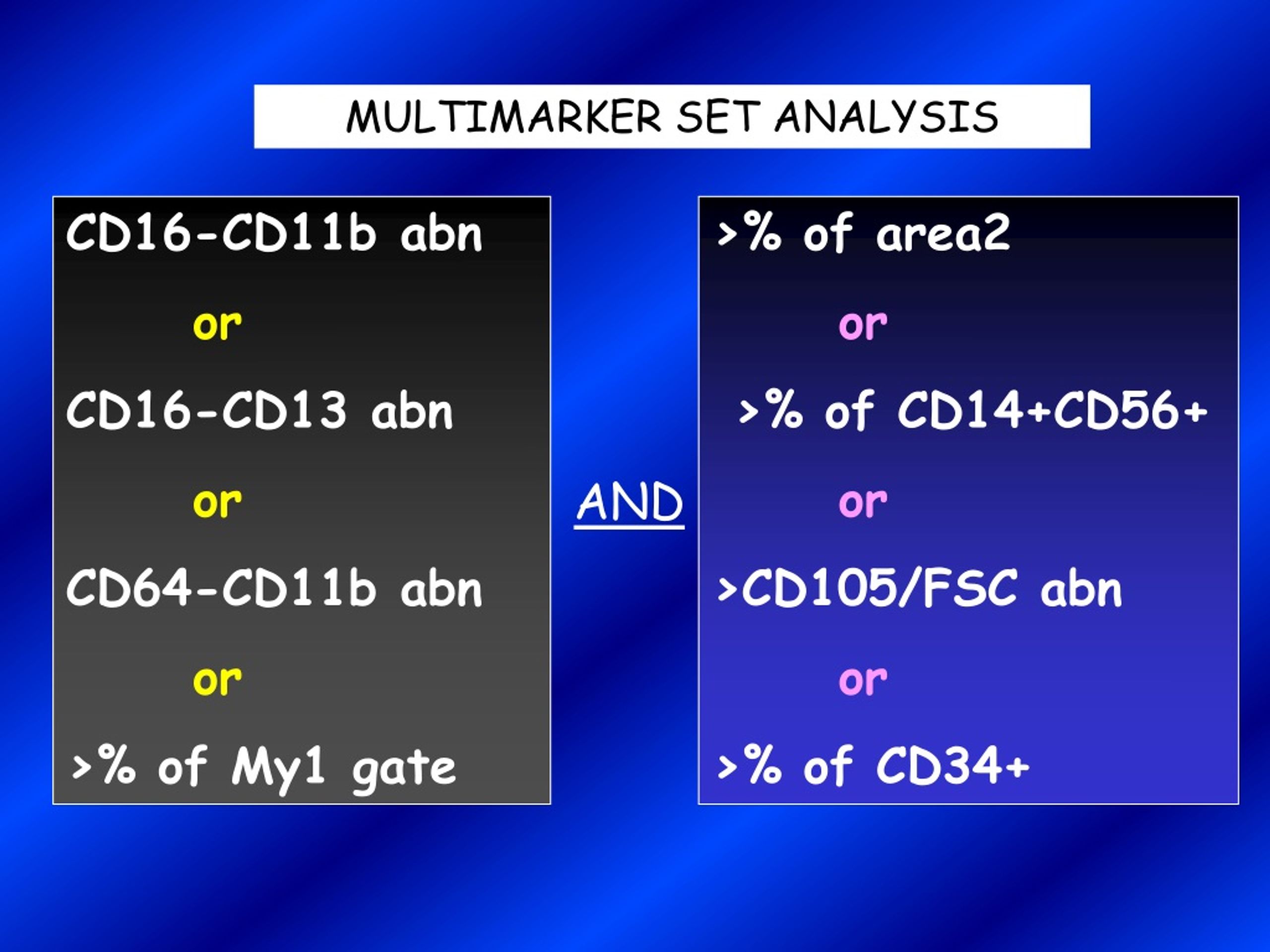 MULTIMARKER SET ANALYSIS

CD16-CD11b abn

or

CD16-CD13 abn

or

CD64-CD11b abn

or

>% of My1 gate

AND

>% of area2

or

>% of CD14+CD56+

or

>CD105/FSC abn

or

>% of CD34+